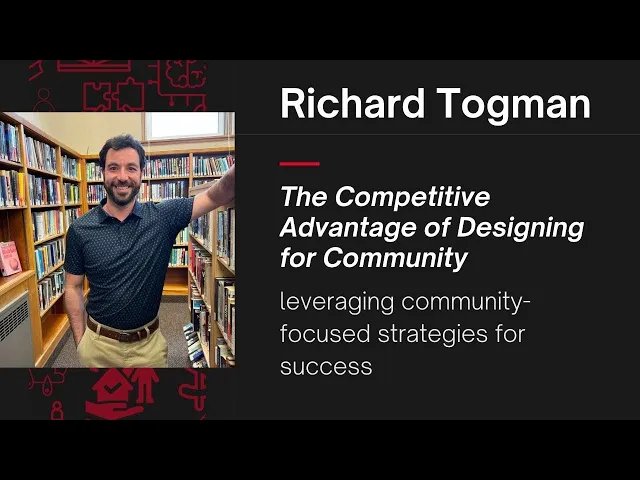 Richard Togman

The Competitive Advantage of Designing for Community

leveraging community-focused strategies for success